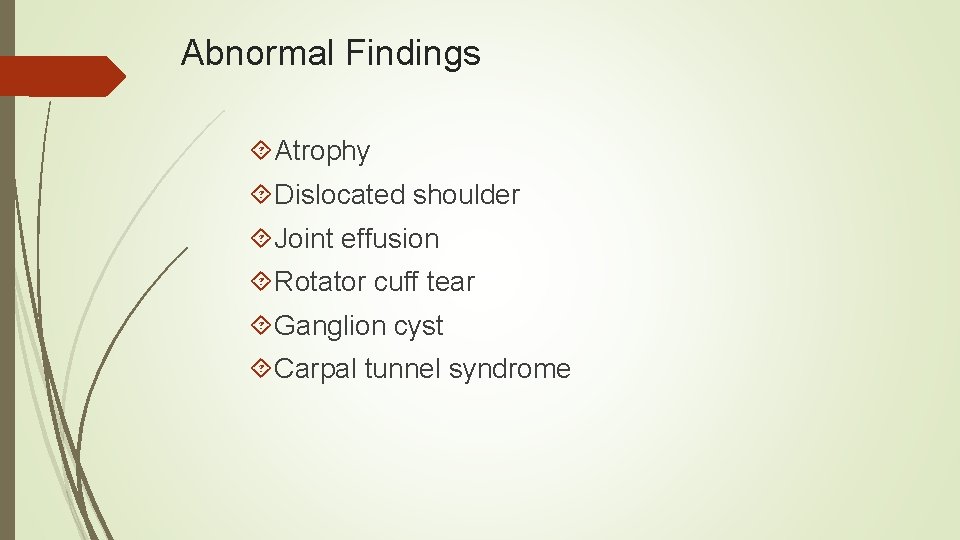 Abnormal Findings

Atrophy
Dislocated shoulder
Joint effusion
Rotator cuff tear
Ganglion cyst
Carpal tunnel syndrome